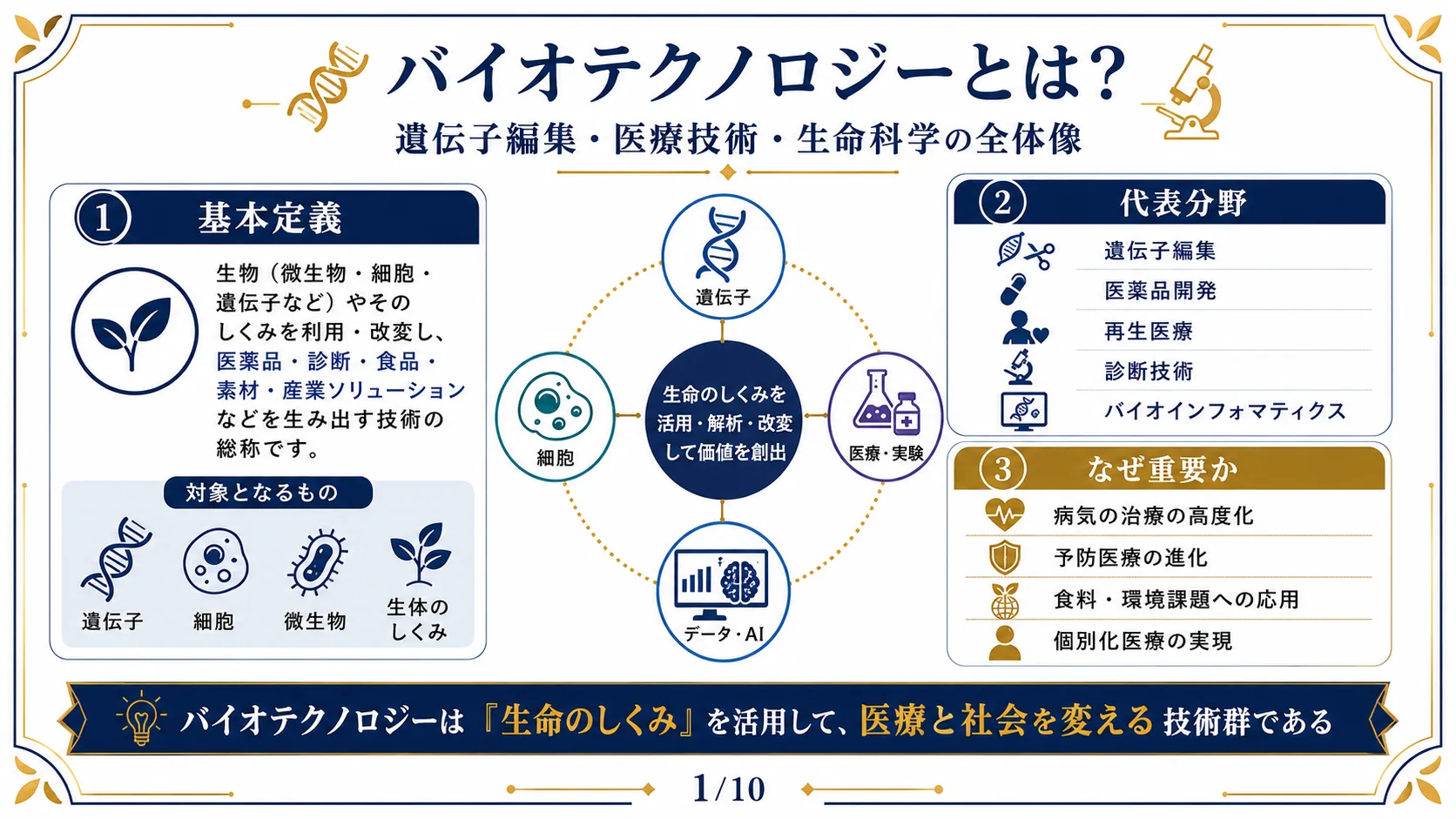 バイオテクノロジーとは？
遺伝子編集・医療技術・生命科学の全体像

1 基本定義

生物（微生物・細胞・遺伝子など）やそのしくみを利用・改変し、医薬品・診断・食品・素材・産業ソリューションなどを生み出す技術の総称です。

対象となるもの

遺伝子
細胞
微生物
生体のしくみ

遺伝子
細胞
生命のしくみを活用・解析・改変して価値を創出
医療・実験
データ・AI

2 代表分野

遺伝子編集
医薬品開発
再生医療
診断技術
バイオインフォマティクス

3 なぜ重要か

病気の治療の高度化
予防医療の進化
食料・環境課題への応用
個別化医療の実現

バイオテクノロジーは『生命のしくみ』を活用して、医療と社会を変える技術群である

1/10